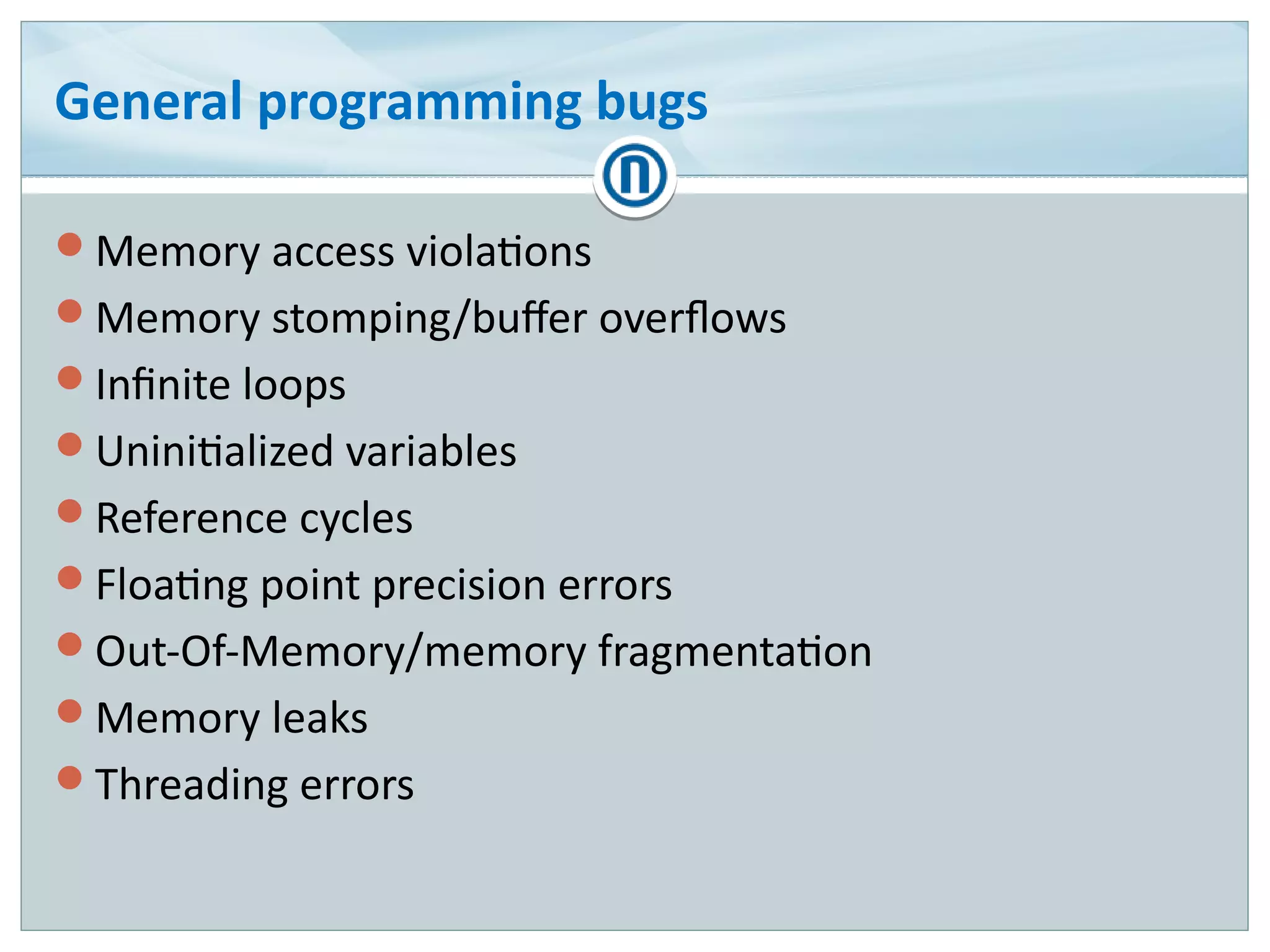 General programming bugs

- Memory access violations
- Memory stomping/buffer overflows
- Infinite loops
- Uninitialized variables
- Reference cycles
- Floating point precision errors
- Out-Of-Memory/memory fragmentation
- Memory leaks
- Threading errors